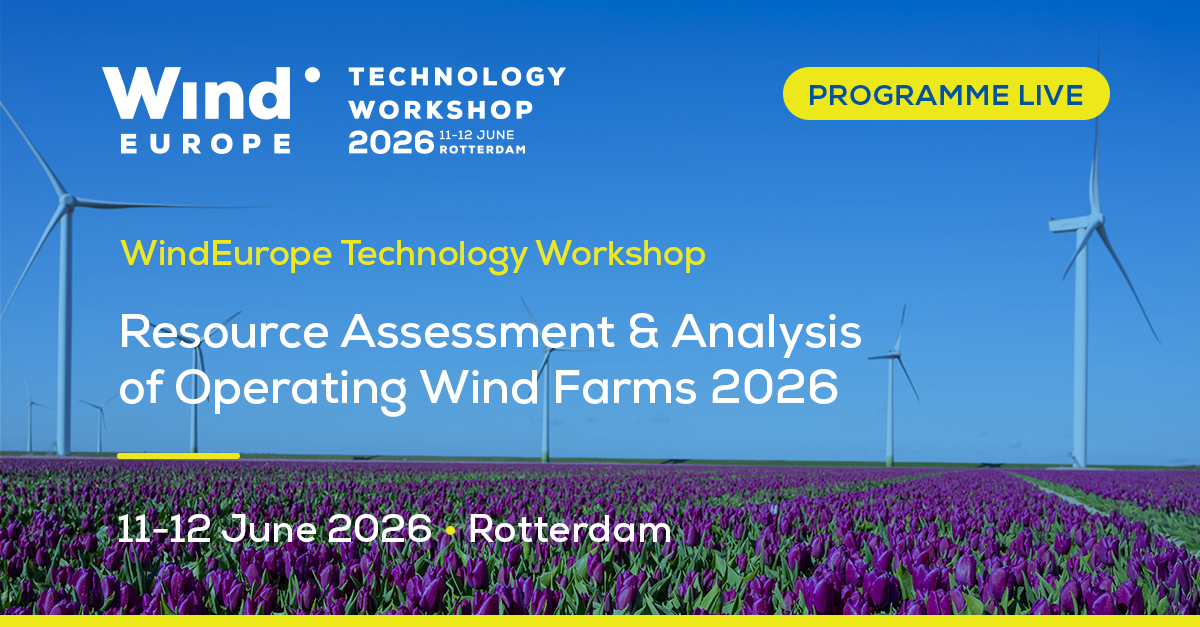 Wind EUROPE

TECHNOLOGY WORKSHOP 2026 11-12 JUNE ROTTERDAM

PROGRAMME LIVE

WindEurope Technology Workshop

Resource Assessment & Analysis of Operating Wind Farms 2026

11-12 June 2026 • Rotterdam